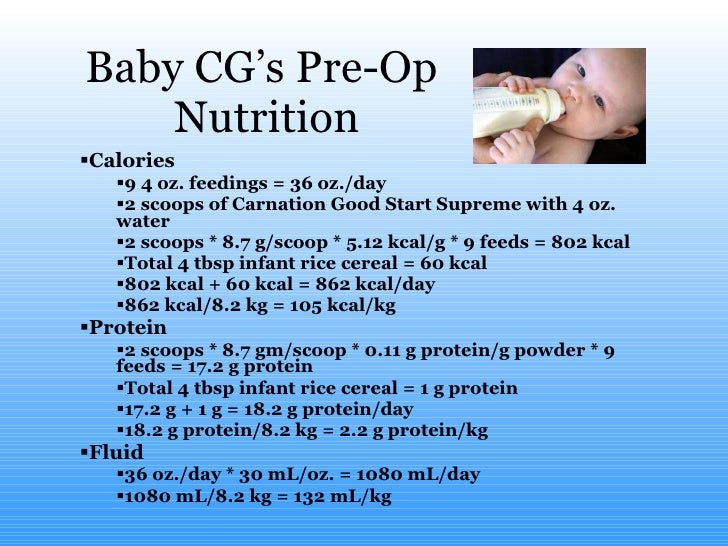 Baby CG's Pre-Op Nutrition

▪Calories
▪9 4 oz. feedings = 36 oz./day
▪2 scoops of Carnation Good Start Supreme with 4 oz. water
▪2 scoops * 8.7 g/scoop * 5.12 kcal/g * 9 feeds = 802 kcal
▪Total 4 tbsp infant rice cereal = 60 kcal
▪802 kcal + 60 kcal = 862 kcal/day
▪862 kcal/8.2 kg = 105 kcal/kg
▪Protein
▪2 scoops * 8.7 gm/scoop * 0.11 g protein/g powder * 9 feeds = 17.2 g protein
▪Total 4 tbsp infant rice cereal = 1 g protein
▪17.2 g + 1 g = 18.2 g protein/day
▪18.2 g protein/8.2 kg = 2.2 g protein/kg
▪Fluid
▪36 oz./day * 30 mL/oz. = 1080 mL/day
▪1080 mL/8.2 kg = 132 mL/kg